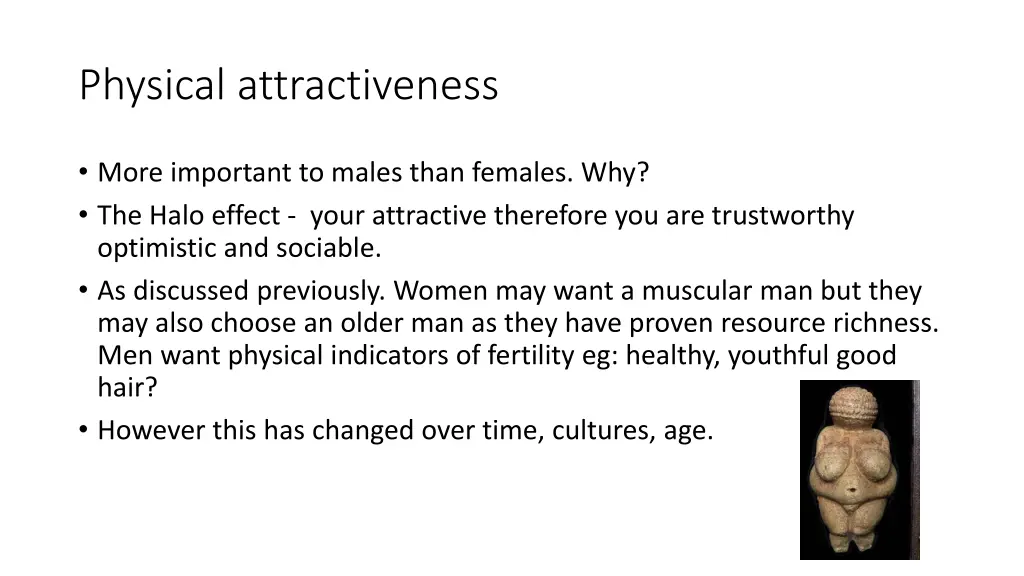 Physical attractiveness

• More important to males than females. Why?
• The Halo effect - your attractive therefore you are trustworthy optimistic and sociable.
• As discussed previously. Women may want a muscular man but they may also choose an older man as they have proven resource richness. Men want physical indicators of fertility eg: healthy, youthful good hair?
• However this has changed over time, cultures, age.